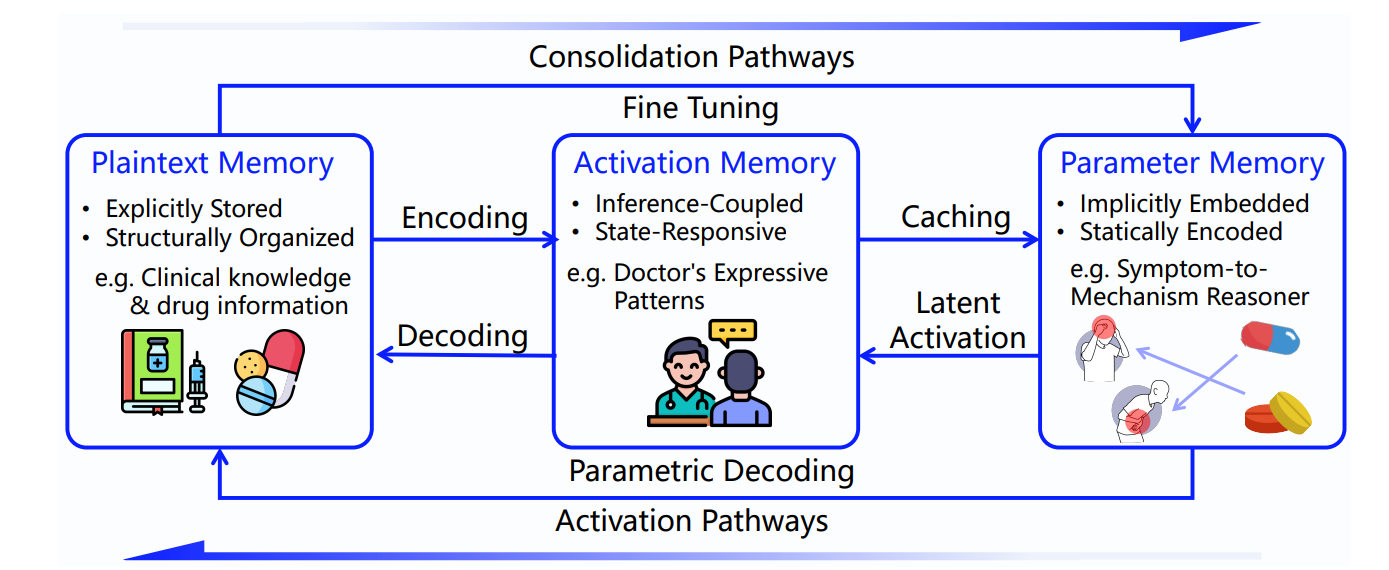 Consolidation Pathways

Fine Tuning

Plaintext Memory
• Explicitly Stored
• Structurally Organized
e.g. Clinical knowledge & drug information

Encoding

Decoding

Activation Memory
• Inference-Coupled
• State-Responsive
e.g. Doctor's Expressive Patterns

Caching

Latent Activation

Parameter Memory
• Implicitly Embedded
• Statically Encoded
e.g. Symptom-to-Mechanism Reasoner

Parametric Decoding

Activation Pathways